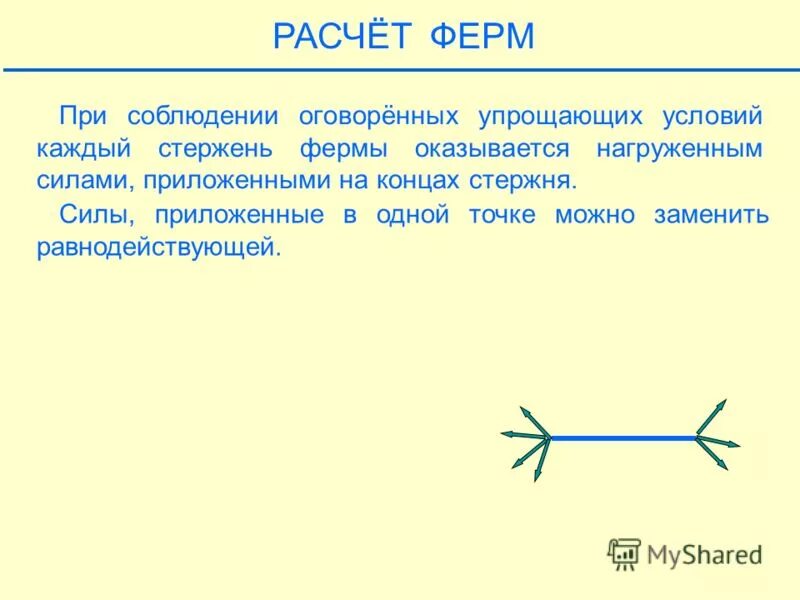 РАСЧЁТ ФЕРМ

При соблюдении оговорённых упрощающих условий каждый стержень фермы оказывается нагруженным силами, приложенными на концах стержня.

Силы, приложенные в одной точке можно заменить равнодействующей.

MyShared